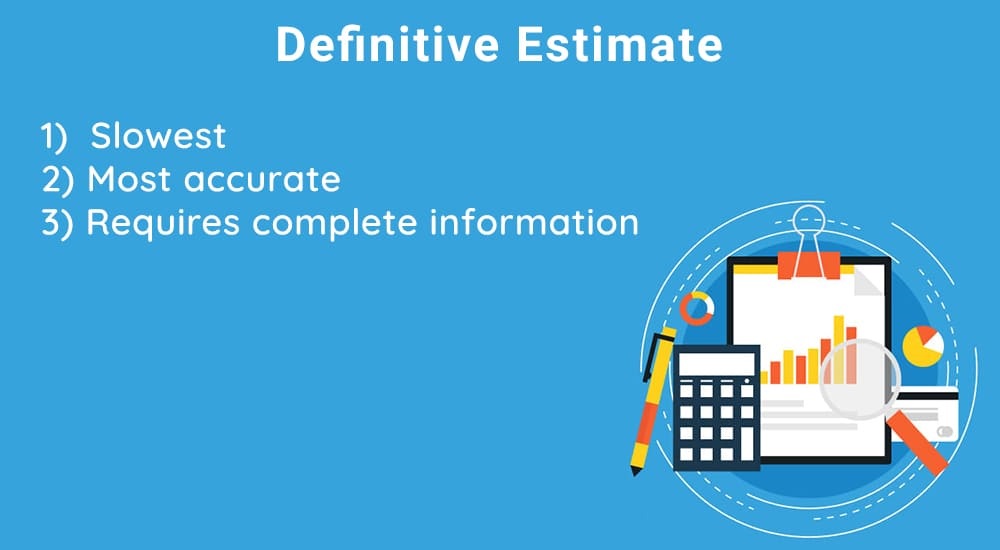 Definitive Estimate

1) Slowest
2) Most accurate
3) Requires complete information